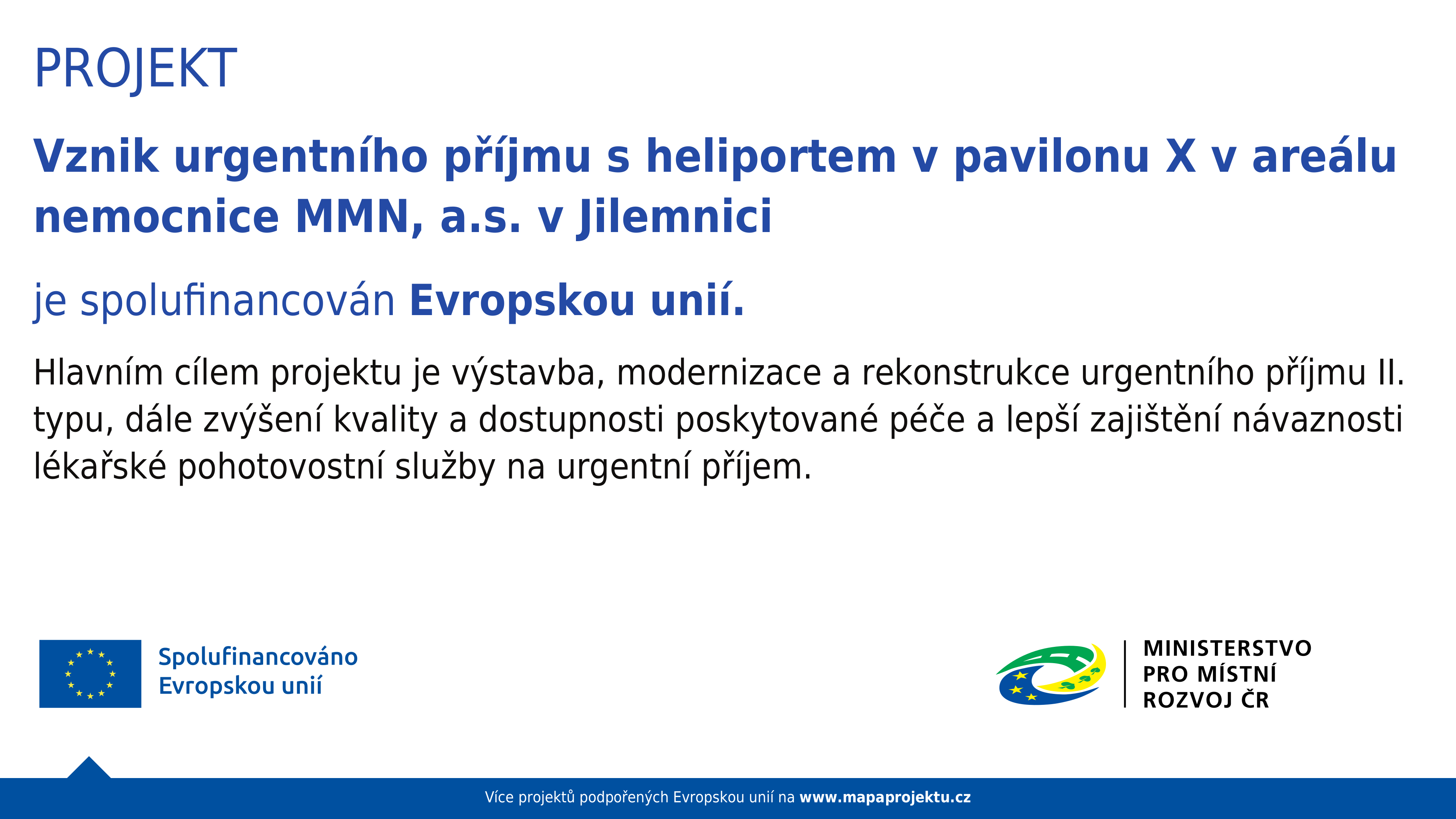 PROJEKT

Vznik urgentního příjmu s heliportem v pavilonu X v areálu nemocnice MMN, a.s. v Jilemnici

je spolufinancován Evropskou unií.

Hlavním cílem projektu je výstavba, modernizace a rekonstrukce urgentního příjmu II. typu, dále zvýšení kvality a dostupnosti poskytované péče a lepší zajištění návaznosti lékařské pohotovostní služby na urgentní příjem.

Spolufinancováno Evropskou unií

MINISTERSTVO PRO MÍSTNÍ ROZVOJ ČR

Více projektů podpořených Evropskou unií na www.mapaprojektu.cz